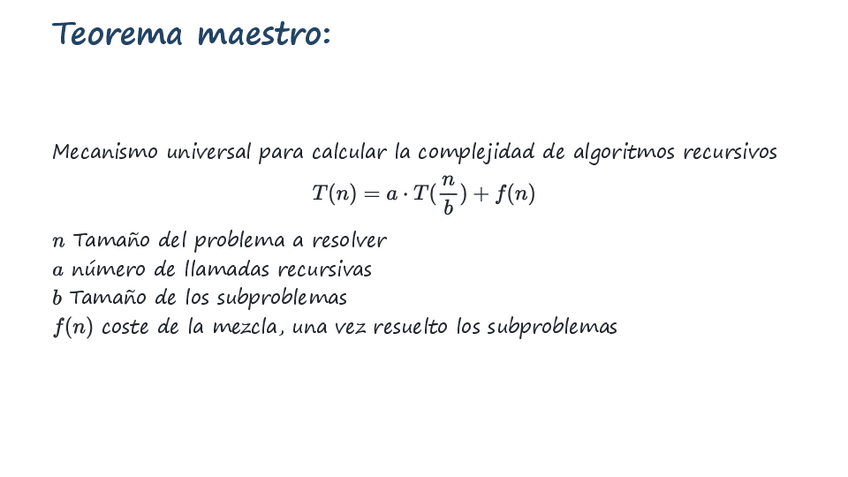 Teorema maestro:

Mecanismo universal para calcular la complejidad de algoritmos recursivos

$T(n) = a \cdot T(\frac{n}{b}) + f(n)$

$n$ Tamaño del problema a resolver
$a$ número de llamadas recursivas
$b$ Tamaño de los subproblemas
$f(n)$ coste de la mezcla, una vez resuelto los subproblemas